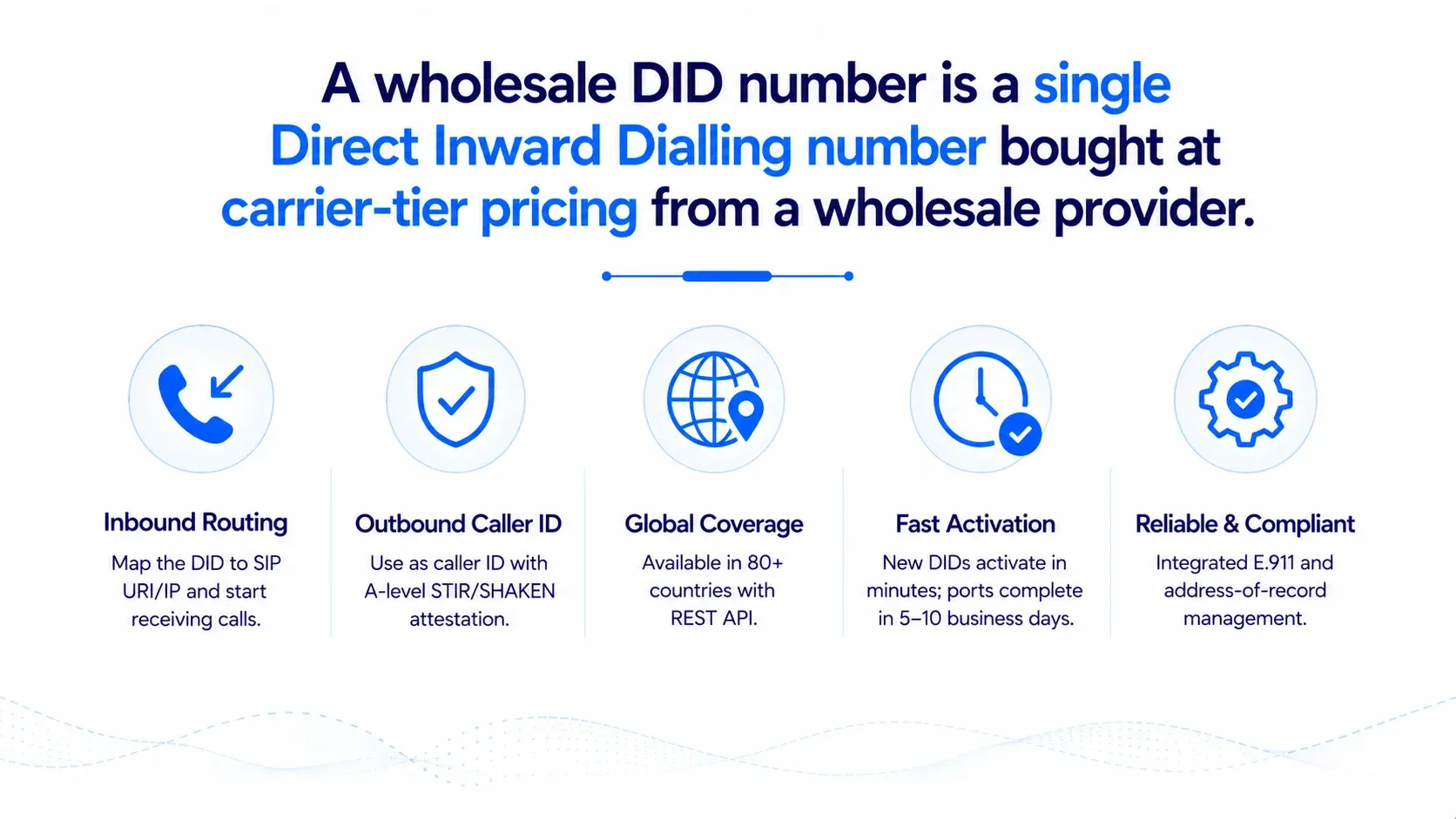 A wholesale DID number is a single Direct Inward Dialling number bought at carrier-tier pricing from a wholesale provider.

Inbound Routing

Map the DID to SIP URI/IP and start receiving calls.

Outbound Caller ID

Use as caller ID with A-level STIR/SHAKEN attestation.

Global Coverage

Available in 80+ countries with REST API.

Fast Activation

New DIDs activate in minutes; ports complete in 5–10 business days.

Reliable & Compliant

Integrated E.911 and address-of-record management.